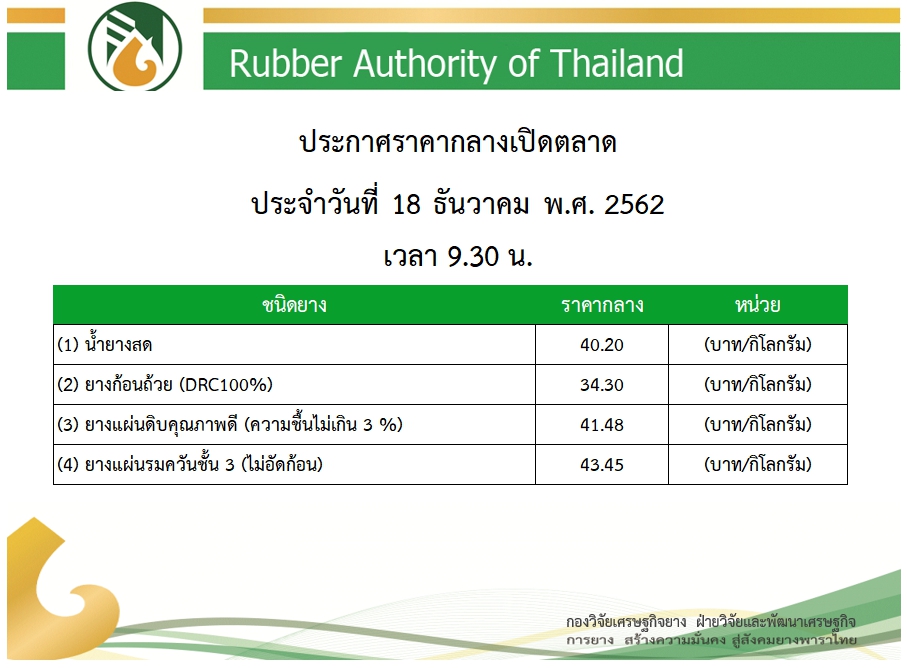 Rubber Authority of Thailand

ประกาศราคากลางเปิดตลาด

ประจำวันที่ 18 ธันวาคม พ.ศ. 2562

เวลา 9.30 น.

| ชนิดยาง | ราคากลาง | หน่วย |
|---|---|---|
| (1) น้ำยางสด | 40.20 | (บาท/กิโลกรัม) |
| (2) ยางก้อนถ้วย (DRC100%) | 34.30 | (บาท/กิโลกรัม) |
| (3) ยางแผ่นดิบคุณภาพดี (ความชื้นไม่เกิน 3 %) | 41.48 | (บาท/กิโลกรัม) |
| (4) ยางแผ่นรมควันชั้น 3 (ไม่อัดก้อน) | 43.45 | (บาท/กิโลกรัม) |

กองวิจัยเศรษฐกิจยาง ฝ่ายวิจัยและพัฒนาเศรษฐกิจ
การยาง สร้างความมั่นคง สู่สังคมยางพาราไทย